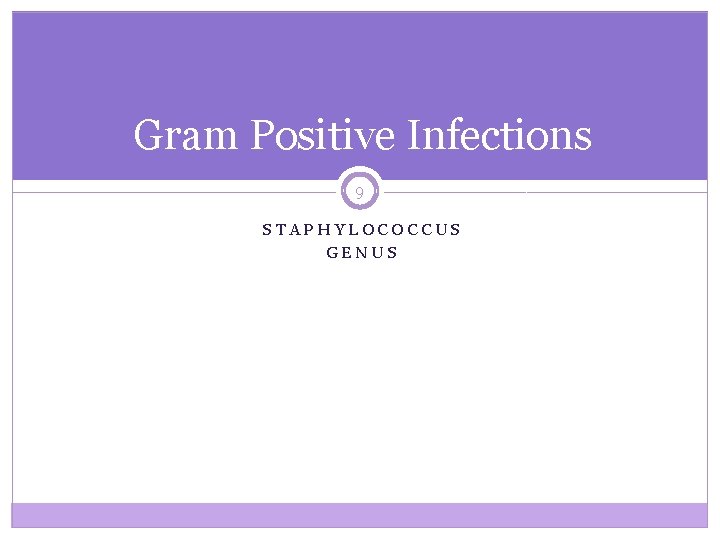 Gram Positive Infections

9

STAPHYLOCOCCUS GENUS